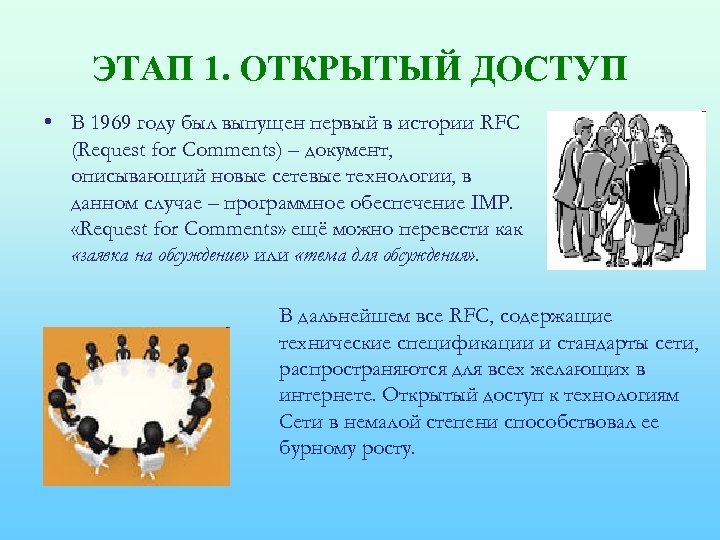 ЭТАП 1. ОТКРЫТЫЙ ДОСТУП

• В 1969 году был выпущен первый в истории RFC (Request for Comments) – документ, описывающий новые сетевые технологии, в данном случае – программное обеспечение IMP. «Request for Comments» ещё можно перевести как «заявка на обсуждение» или «тема для обсуждения».

В дальнейшем все RFC, содержащие технические спецификации и стандарты сети, распространяются для всех желающих в интернете. Открытый доступ к технологиям Сети в немалой степени способствовал ее бурному росту.